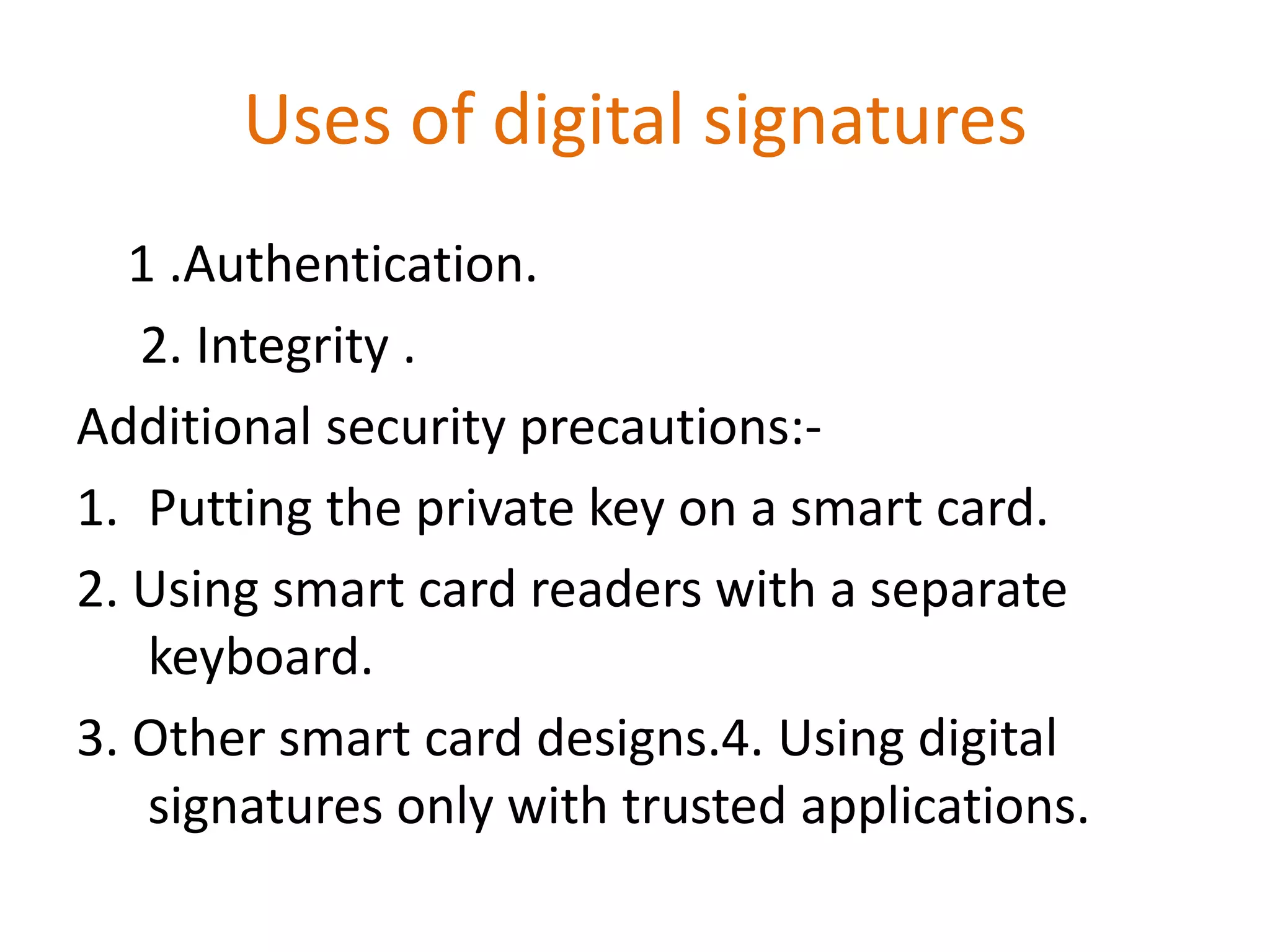 Uses of digital signatures

1 .Authentication.

2. Integrity .

Additional security precautions:-

1. Putting the private key on a smart card.

2. Using smart card readers with a separate keyboard.

3. Other smart card designs.4. Using digital signatures only with trusted applications.